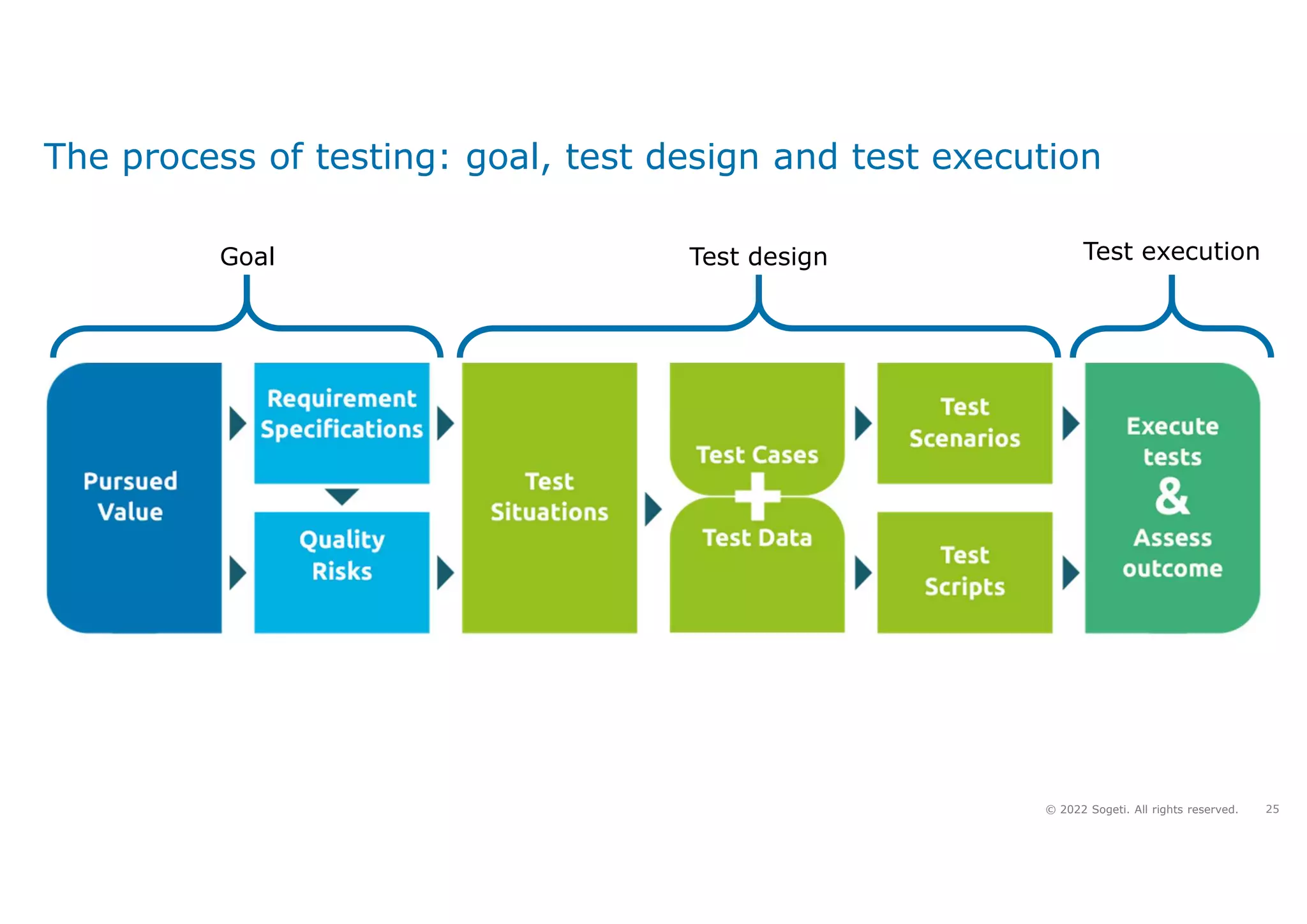 The process of testing: goal, test design and test execution

Goal

Test design

Test execution

Pursued Value

Requirement Specifications

Quality Risks

Test Situations

Test Cases

+

Test Data

Test Scenarios

Test Scripts

Execute tests

&

Assess outcome

© 2022 Sogeti. All rights reserved. 25